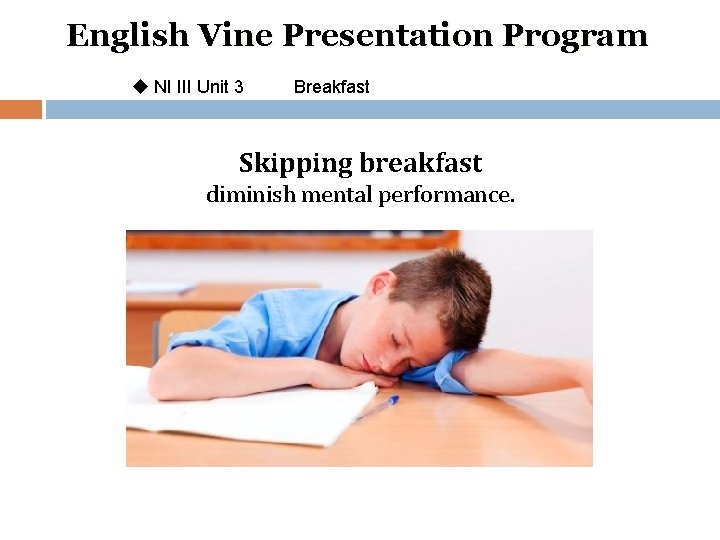 English Vine Presentation Program

◆ NI III Unit 3 Breakfast

Skipping breakfast
diminish mental performance.